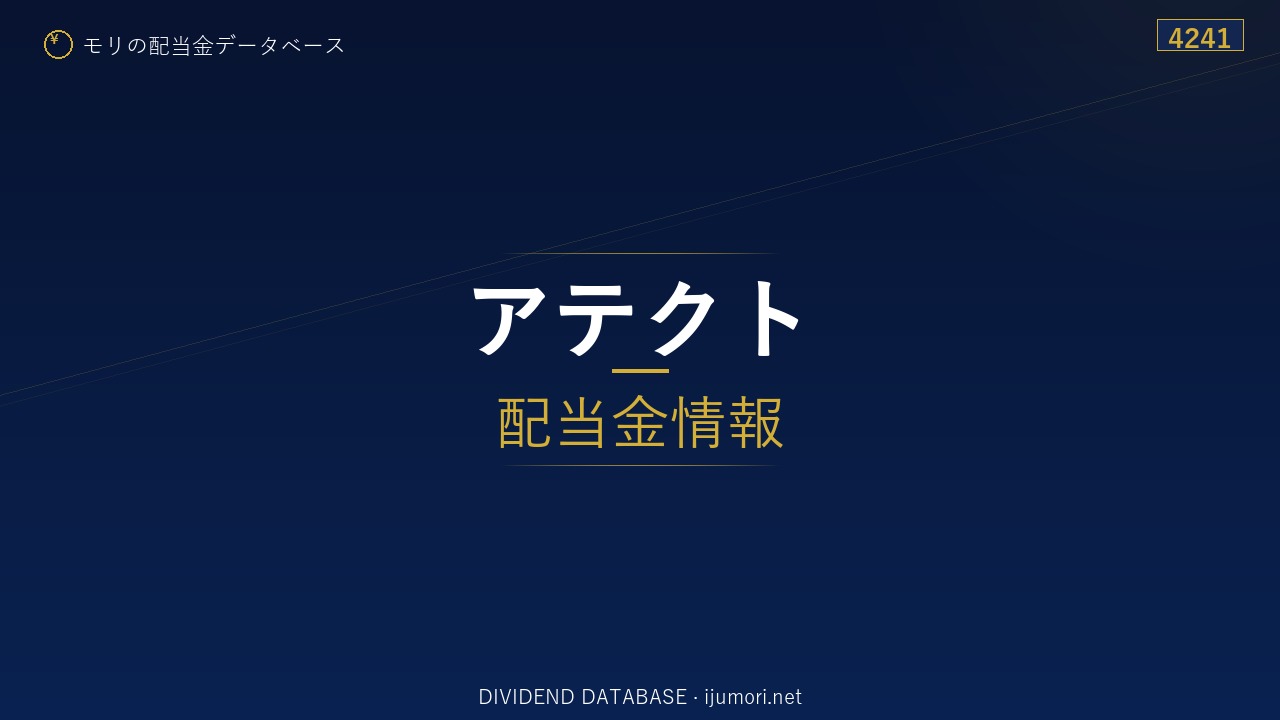 ¥ モリの配当金データベース

4241

アテクト

配当金情報

DIVIDEND DATABASE · ijumori.net